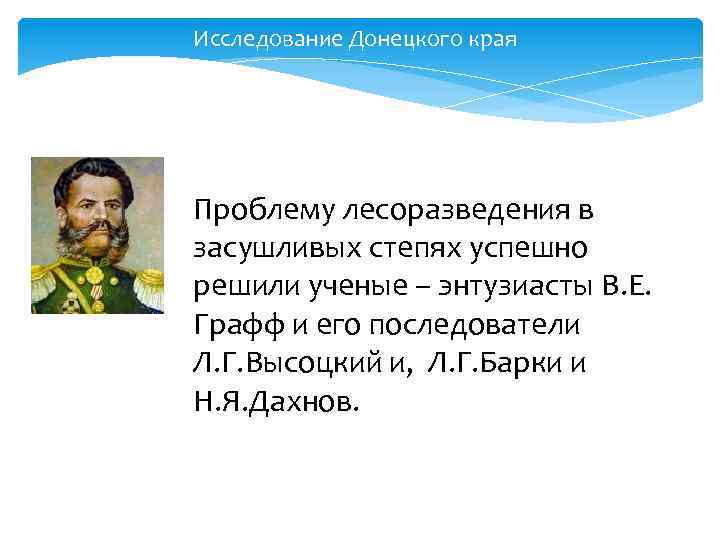 Исследование Донецкого края

Проблему лесоразведения в засушливых степях успешно решили ученые – энтузиасты В.Е. Графф и его последователи Л.Г.Высоцкий и,  Л.Г.Барки и Н.Я.Дахнов.